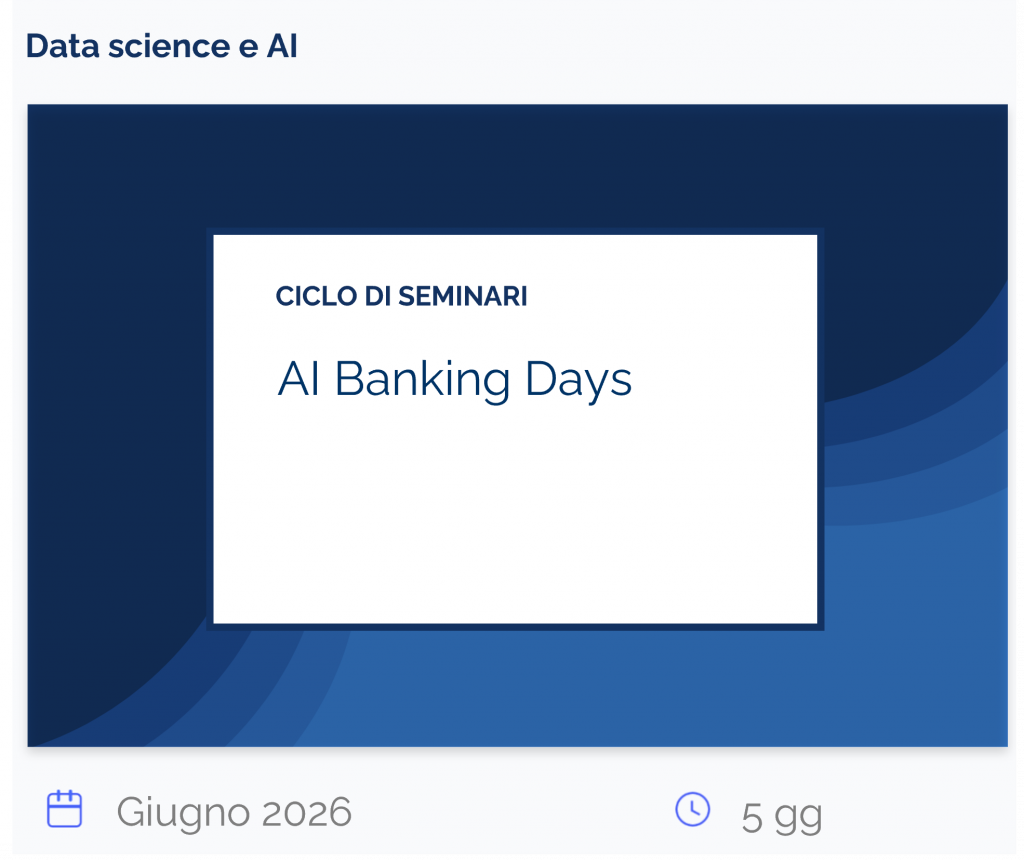 Data science e AI

CICLO DI SEMINARI

AI Banking Days

Giugno 2026

5 gg